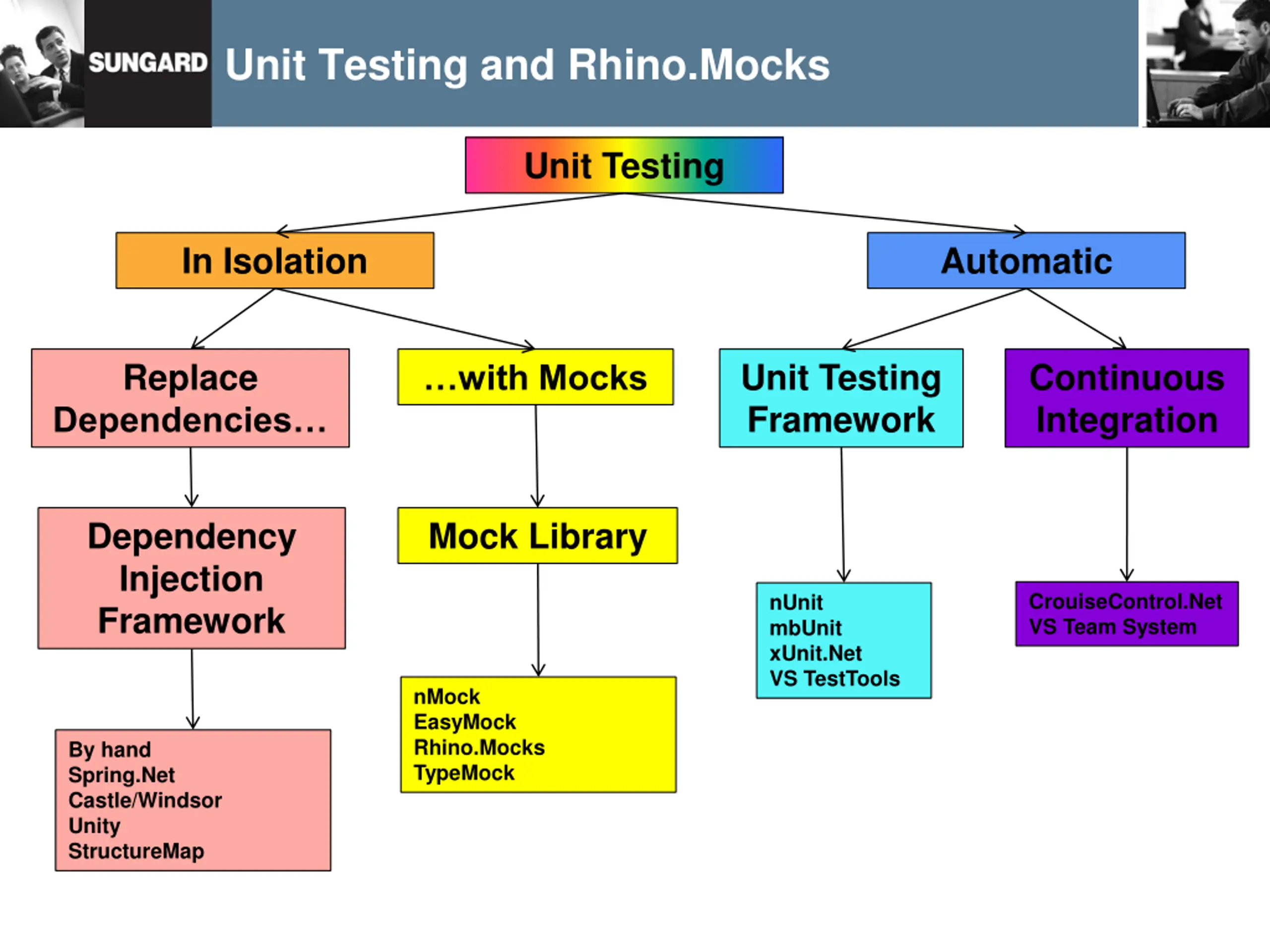 SUNGARD Unit Testing and Rhino.Mocks

Unit Testing

In Isolation

Automatic

Replace Dependencies…

…with Mocks

Unit Testing Framework

Continuous Integration

Dependency Injection Framework

Mock Library

nUnit
mbUnit
xUnit.Net
VS TestTools

CrouiseControl.Net
VS Team System

nMock
EasyMock
Rhino.Mocks
TypeMock

By hand
Spring.Net
Castle/Windsor
Unity
StructureMap